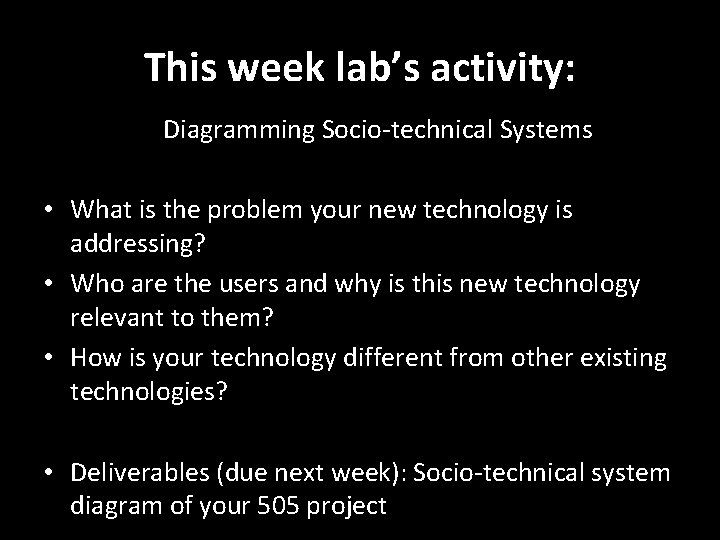 This week lab's activity:

Diagramming Socio-technical Systems

• What is the problem your new technology is addressing?
• Who are the users and why is this new technology relevant to them?
• How is your technology different from other existing technologies?

• Deliverables (due next week): Socio-technical system diagram of your 505 project